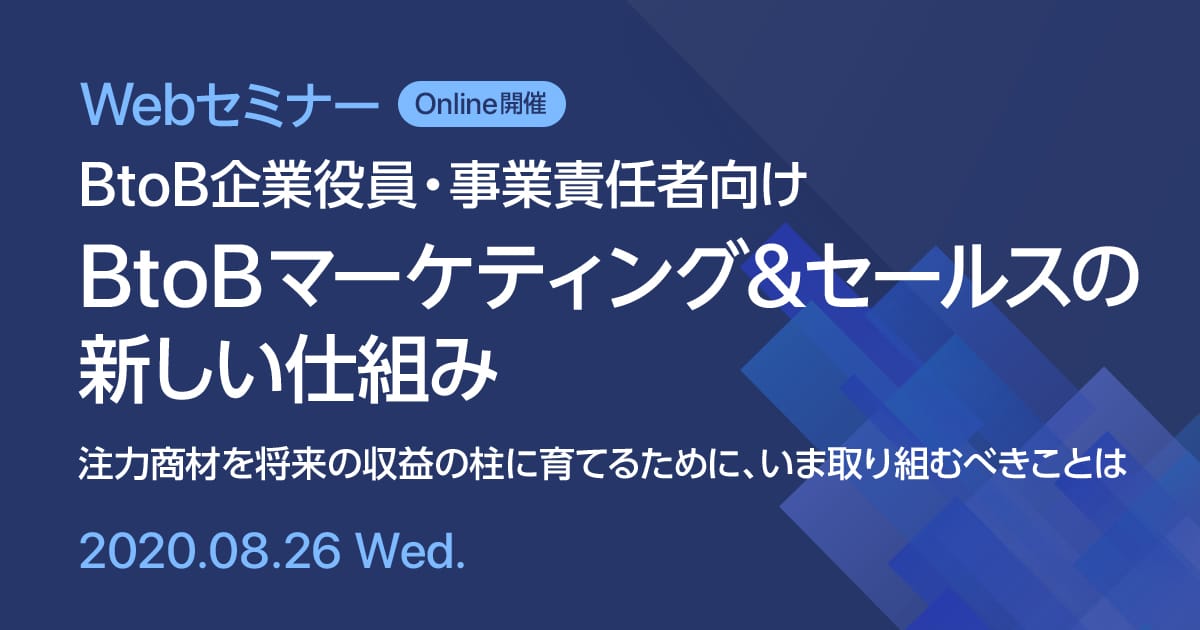 Webセミナー Online開催

BtoB企業役員・事業責任者向け

BtoBマーケティング＆セールスの新しい仕組み

注力商材を将来の収益の柱に育てるために、いま取り組むべきことは

2020.08.26 Wed.